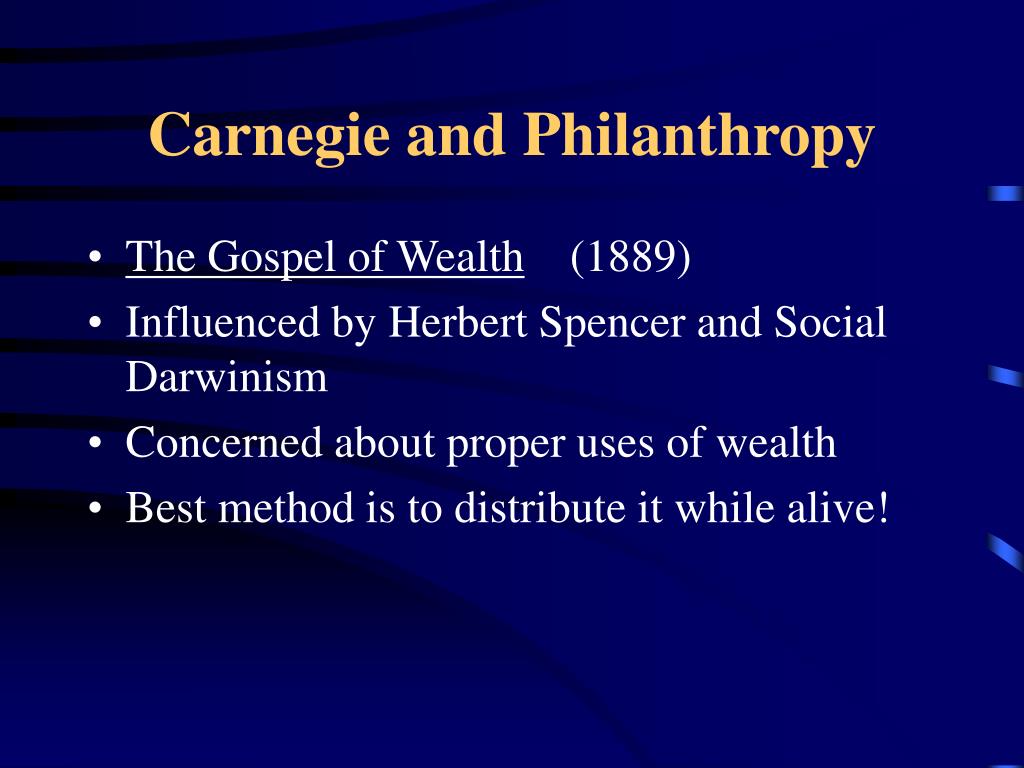 Carnegie and Philanthropy

• The Gospel of Wealth (1889)
• Influenced by Herbert Spencer and Social Darwinism
• Concerned about proper uses of wealth
• Best method is to distribute it while alive!